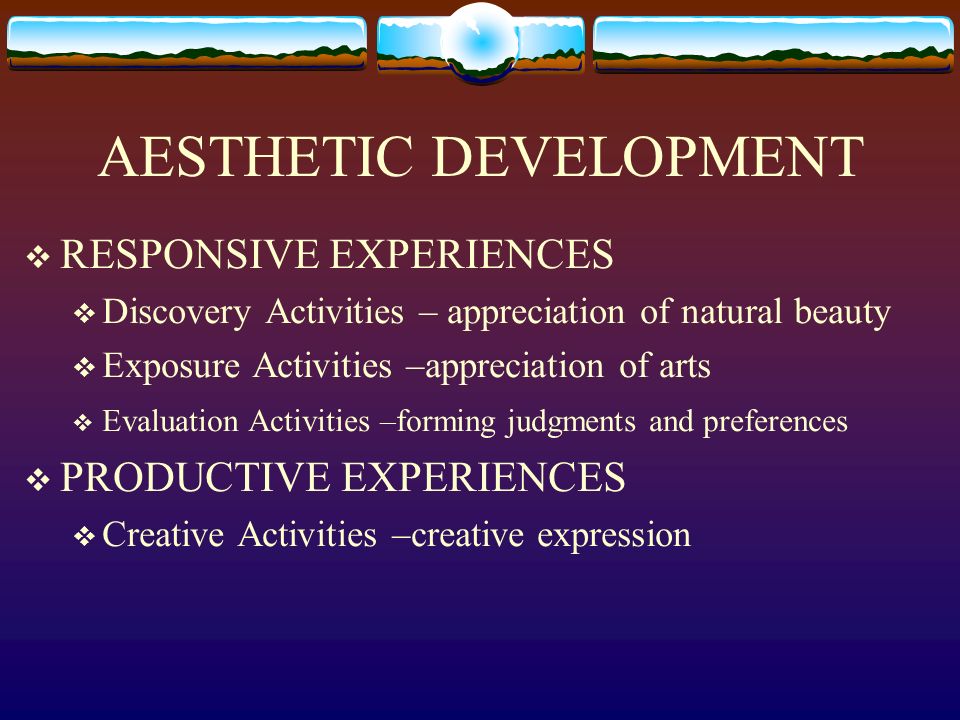 AESTHETIC DEVELOPMENT

❖ RESPONSIVE EXPERIENCES

❖ Discovery Activities – appreciation of natural beauty

❖ Exposure Activities –appreciation of arts

❖ Evaluation Activities –forming judgments and preferences

❖ PRODUCTIVE EXPERIENCES

❖ Creative Activities –creative expression